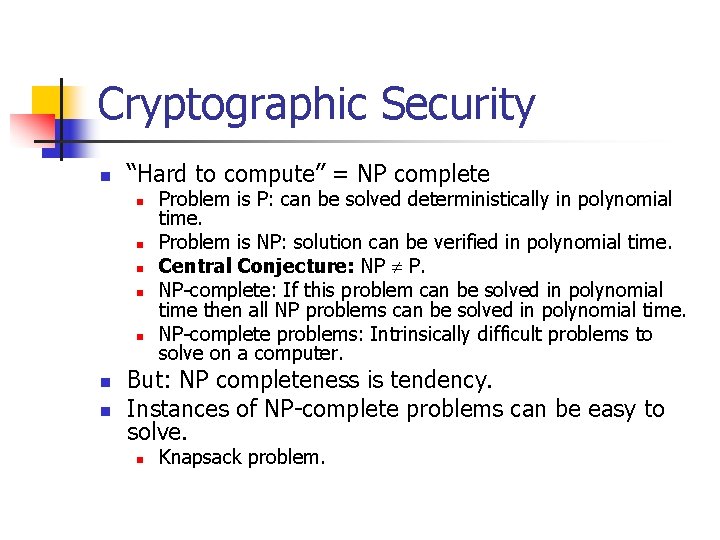 Cryptographic Security

- "Hard to compute" = NP complete
  - Problem is P: can be solved deterministically in polynomial time.
  - Problem is NP: solution can be verified in polynomial time.
  - **Central Conjecture:** NP $\neq$ P.
  - NP-complete: If this problem can be solved in polynomial time then all NP problems can be solved in polynomial time.
  - NP-complete problems: Intrinsically difficult problems to solve on a computer.
- But: NP completeness is tendency.
- Instances of NP-complete problems can be easy to solve.
  - Knapsack problem.